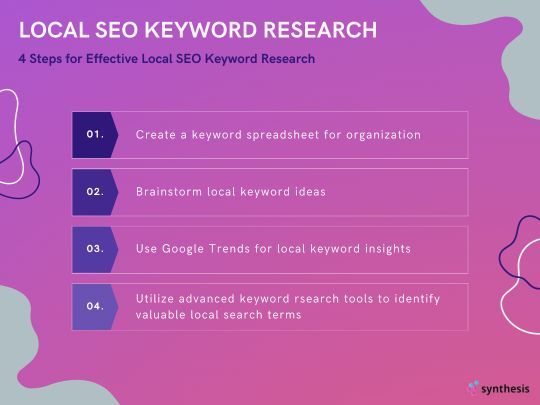 LOCAL SEO KEYWORD RESEARCH

4 Steps for Effective Local SEO Keyword Research

01. Create a keyword spreadsheet for organization

02. Brainstorm local keyword ideas

03. Use Google Trends for local keyword insights

04. Utilize advanced keyword rsearch tools to identify valuable local search terms

synthesis